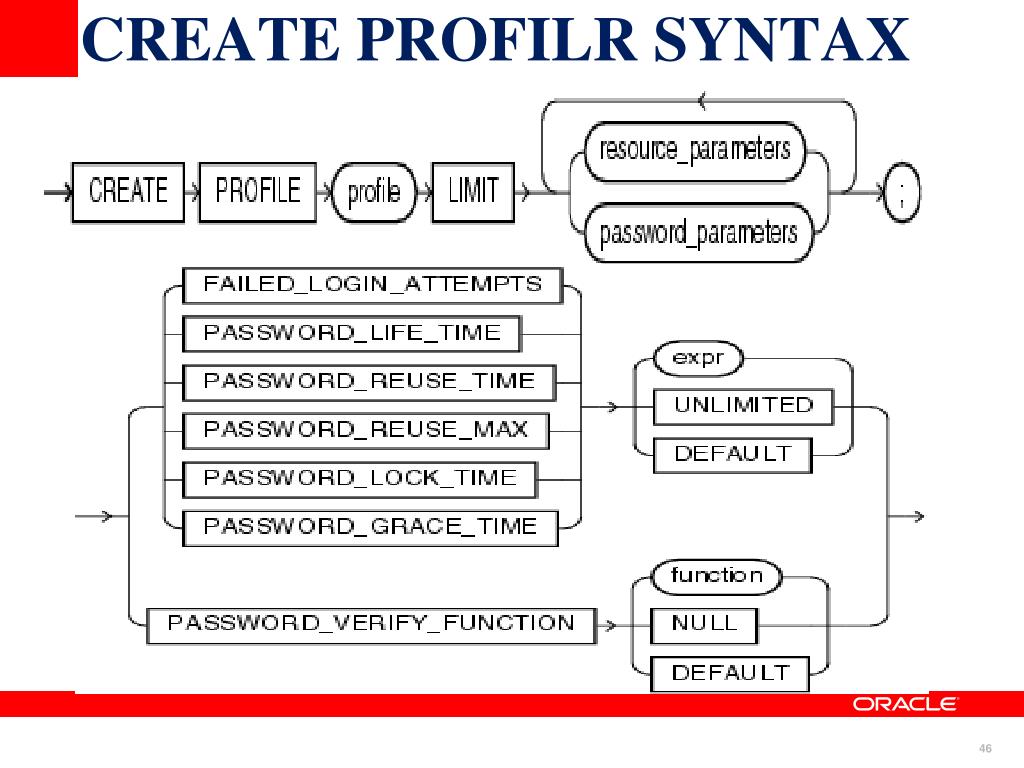 CREATE PROFILR SYNTAX

CREATE PROFILE profile LIMIT resource_parameters password_parameters ;

FAILED_LOGIN_ATTEMPTS
PASSWORD_LIFE_TIME
PASSWORD_REUSE_TIME
PASSWORD_REUSE_MAX
PASSWORD_LOCK_TIME
PASSWORD_GRACE_TIME

expr
UNLIMITED
DEFAULT

PASSWORD_VERIFY_FUNCTION

function
NULL
DEFAULT

ORACLE

46